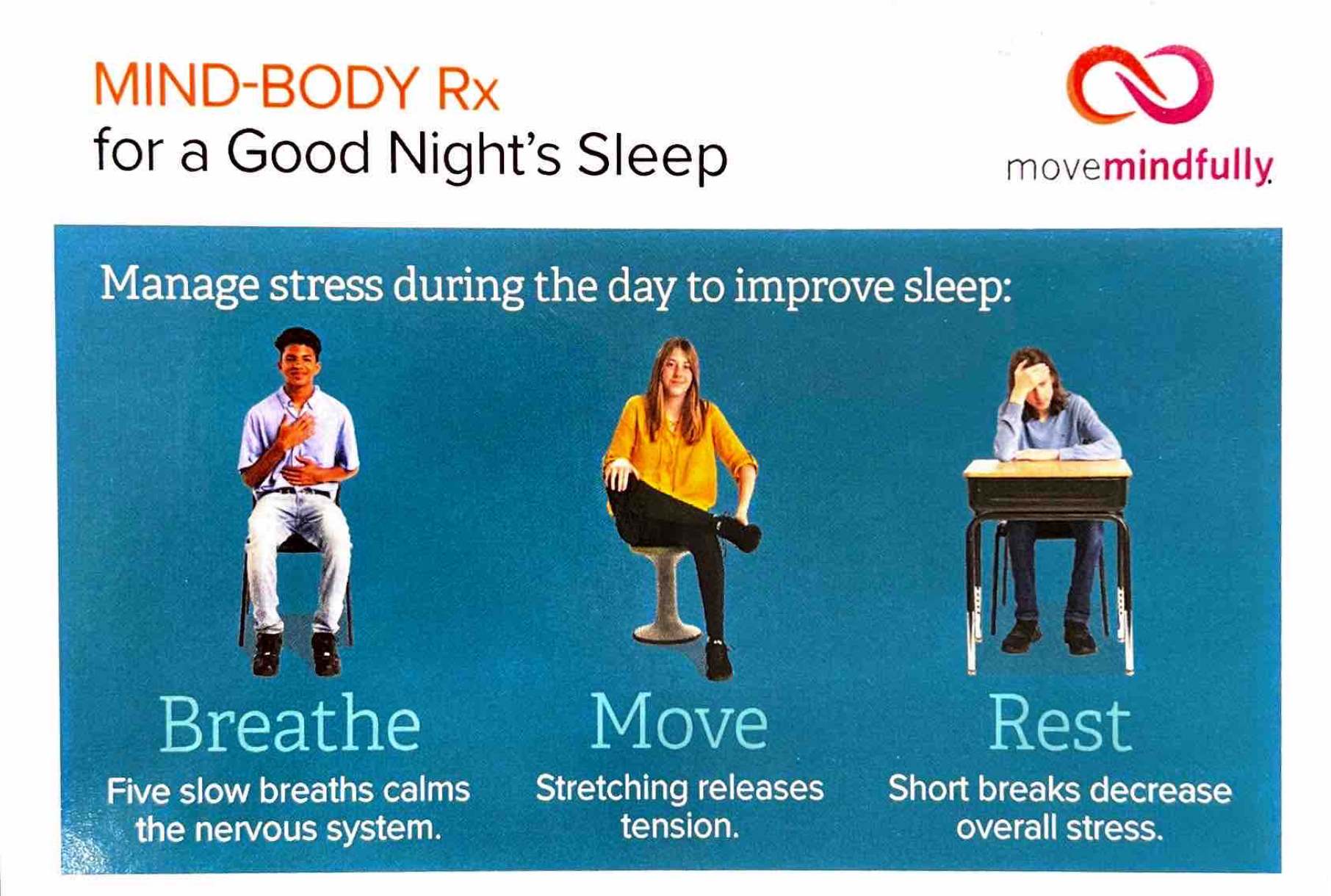 MIND-BODY Rx
for a Good Night's Sleep

movemindfully.

Manage stress during the day to improve sleep:

Breathe
Five slow breaths calms the nervous system.

Move
Stretching releases tension.

Rest
Short breaks decrease overall stress.